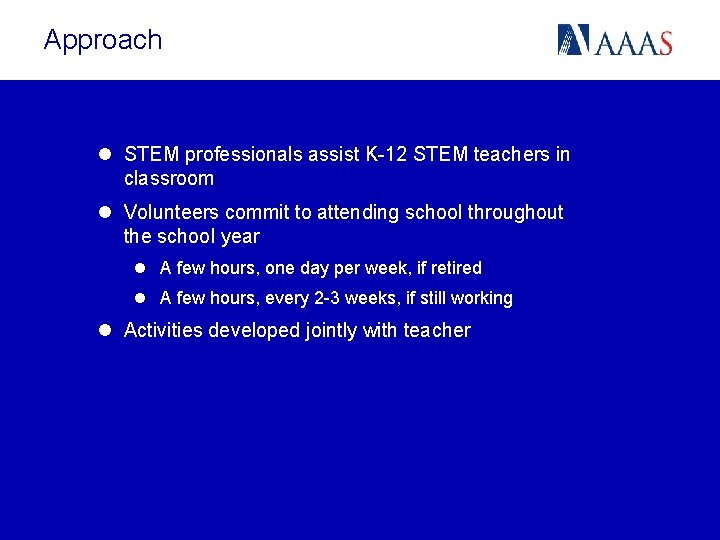 Approach

AAAS

- STEM professionals assist K-12 STEM teachers in classroom
- Volunteers commit to attending school throughout the school year
  - A few hours, one day per week, if retired
  - A few hours, every 2-3 weeks, if still working
- Activities developed jointly with teacher